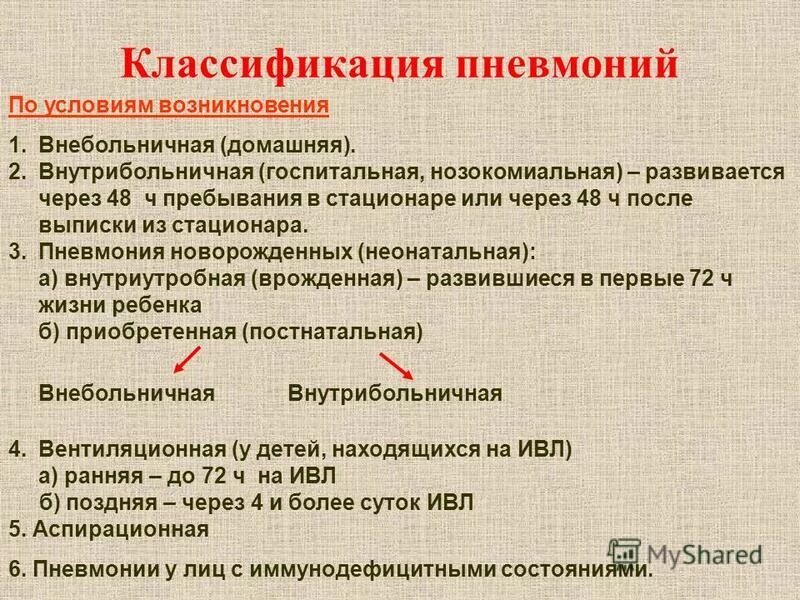 Классификация пневмоний

По условиям возникновения

1. Внебольничная (домашняя).
2. Внутрибольничная (госпитальная, нозокомиальная) – развивается через 48 ч пребывания в стационаре или через 48 ч после выписки из стационара.
3. Пневмония новорожденных (неонатальная):
а) внутриутробная (врожденная) – развившиеся в первые 72 ч жизни ребенка
б) приобретенная (постнатальная)

Внебольничная Внутрибольничная

4. Вентиляционная (у детей, находящихся на ИВЛ)
а) ранняя – до 72 ч на ИВЛ
б) поздняя – через 4 и более суток ИВЛ
5. Аспирационная

6. Пневмонии у лиц с иммунодефицитными состояниями.

MyShared